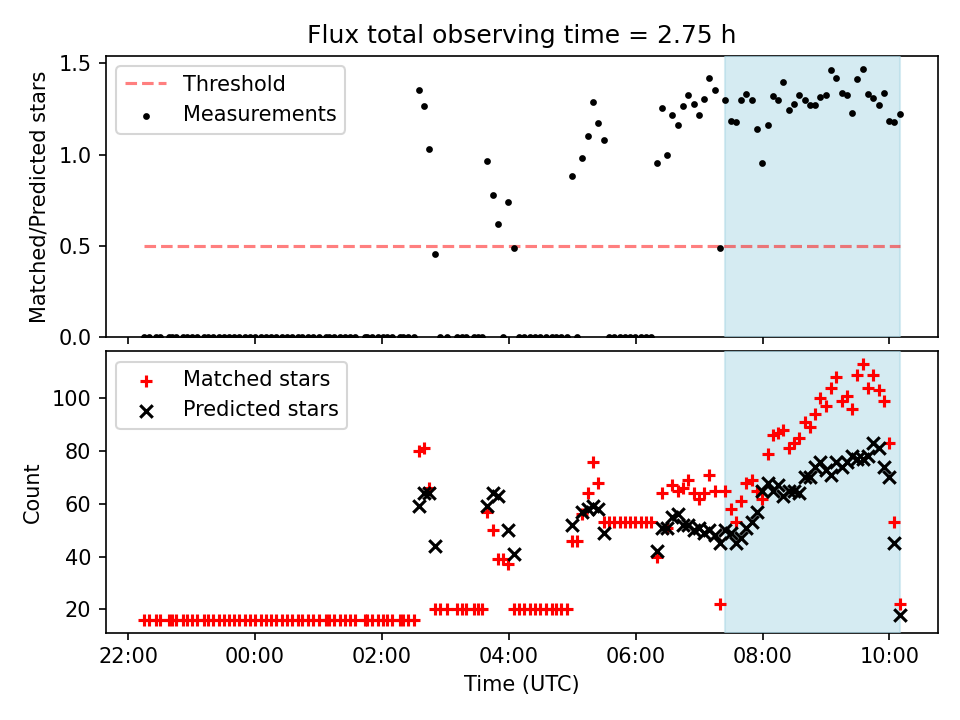 Flux total observing time = 2.75 h

Threshold
Measurements

Matched/Predicted stars

1.5
1.0
0.5
0.0

Matched stars
Predicted stars

Count

100
80
60
40
20

22:00
00:00
02:00
04:00
06:00
08:00
10:00

Time (UTC)